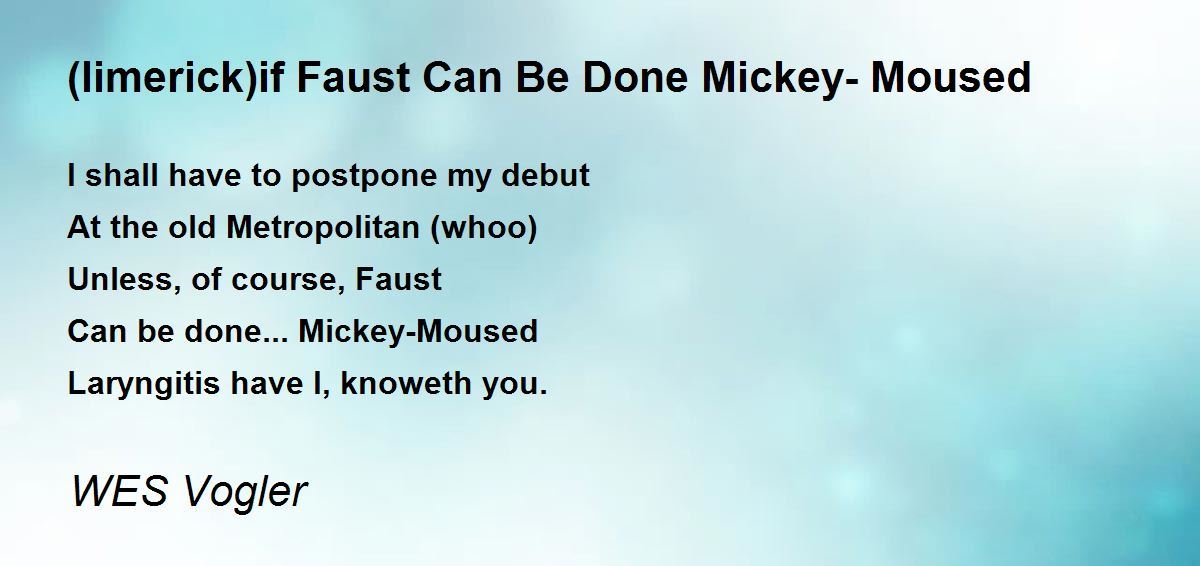 (limerick)if Faust Can Be Done Mickey- Moused

I shall have to postpone my debut
At the old Metropolitan (whoo)
Unless, of course, Faust
Can be done... Mickey-Moused
Laryngitis have I, knoweth you.

WES Vogler